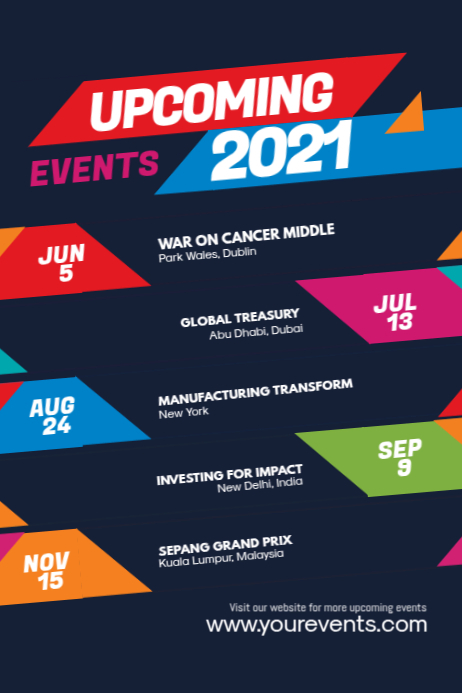 UPCOMING
EVENTS
2021

JUN 5
WAR ON CANCER MIDDLE
Park Wales, Dublin

GLOBAL TREASURY
Abu Dhabi, Dubai
JUL 13

AUG 24
MANUFACTURING TRANSFORM
New York

INVESTING FOR IMPACT
New Delhi, India
SEP 9

NOV 15
SEPANG GRAND PRIX
Kuala Lumpur, Malaysia

Visit our website for more upcoming events
www.yourevents.com